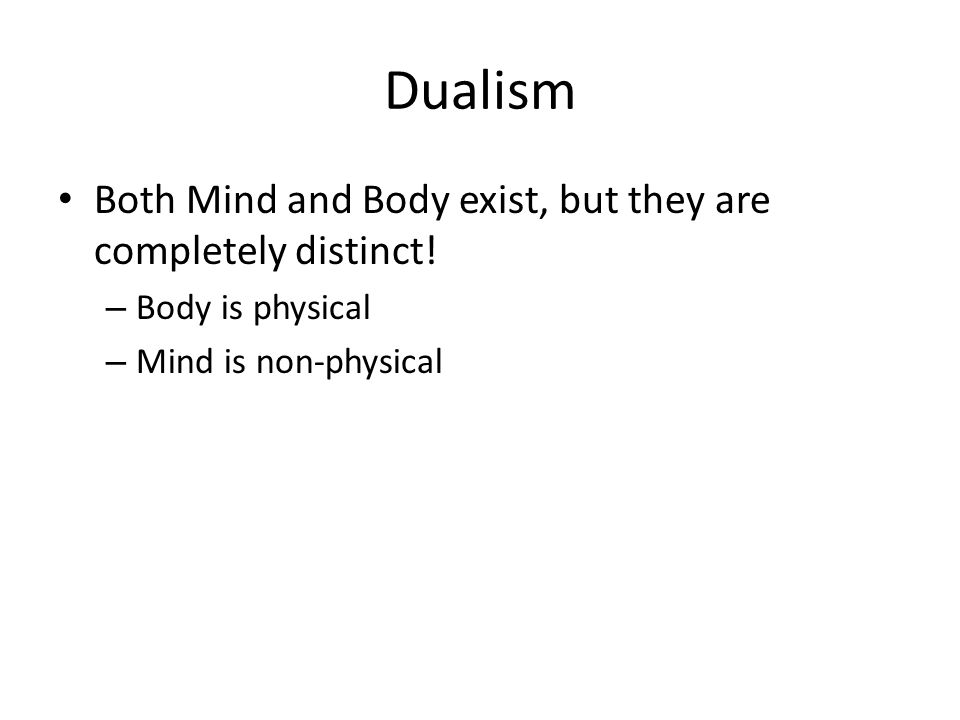 Dualism

• Both Mind and Body exist, but they are completely distinct!
– Body is physical
– Mind is non-physical